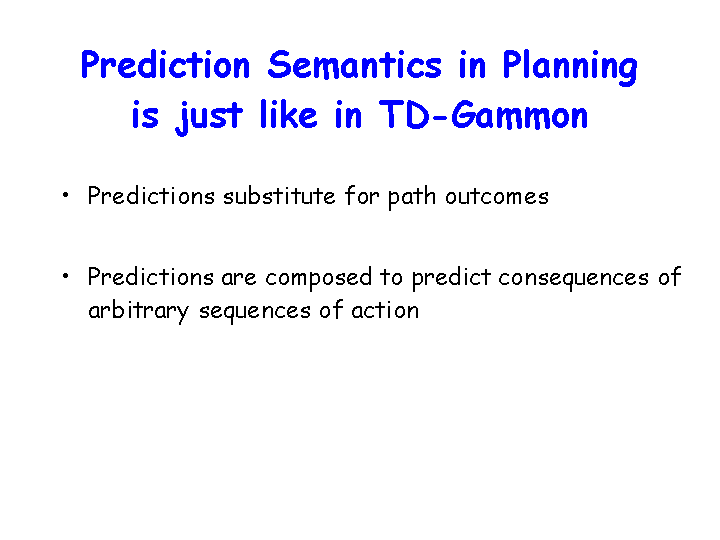 Prediction Semantics in Planning is just like in TD-Gammon

• Predictions substitute for path outcomes

• Predictions are composed to predict consequences of arbitrary sequences of action